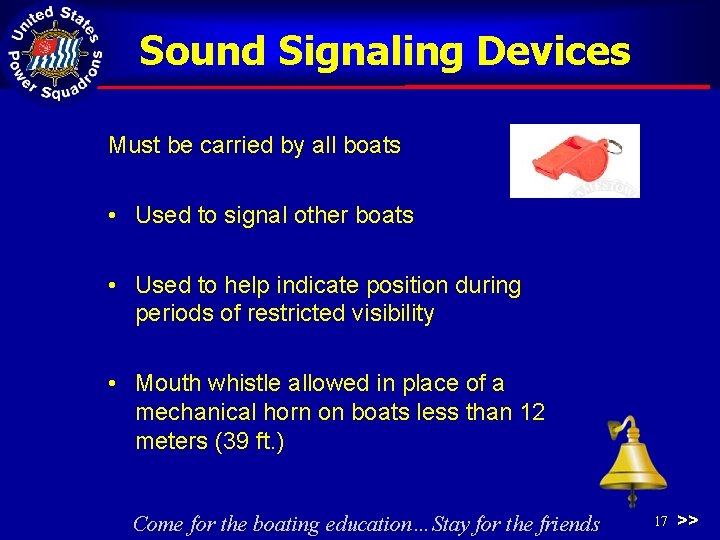 United States Power Squadrons

Sound Signaling Devices

Must be carried by all boats

• Used to signal other boats

• Used to help indicate position during periods of restricted visibility

• Mouth whistle allowed in place of a mechanical horn on boats less than 12 meters (39 ft.)

Come for the boating education…Stay for the friends

17 >>